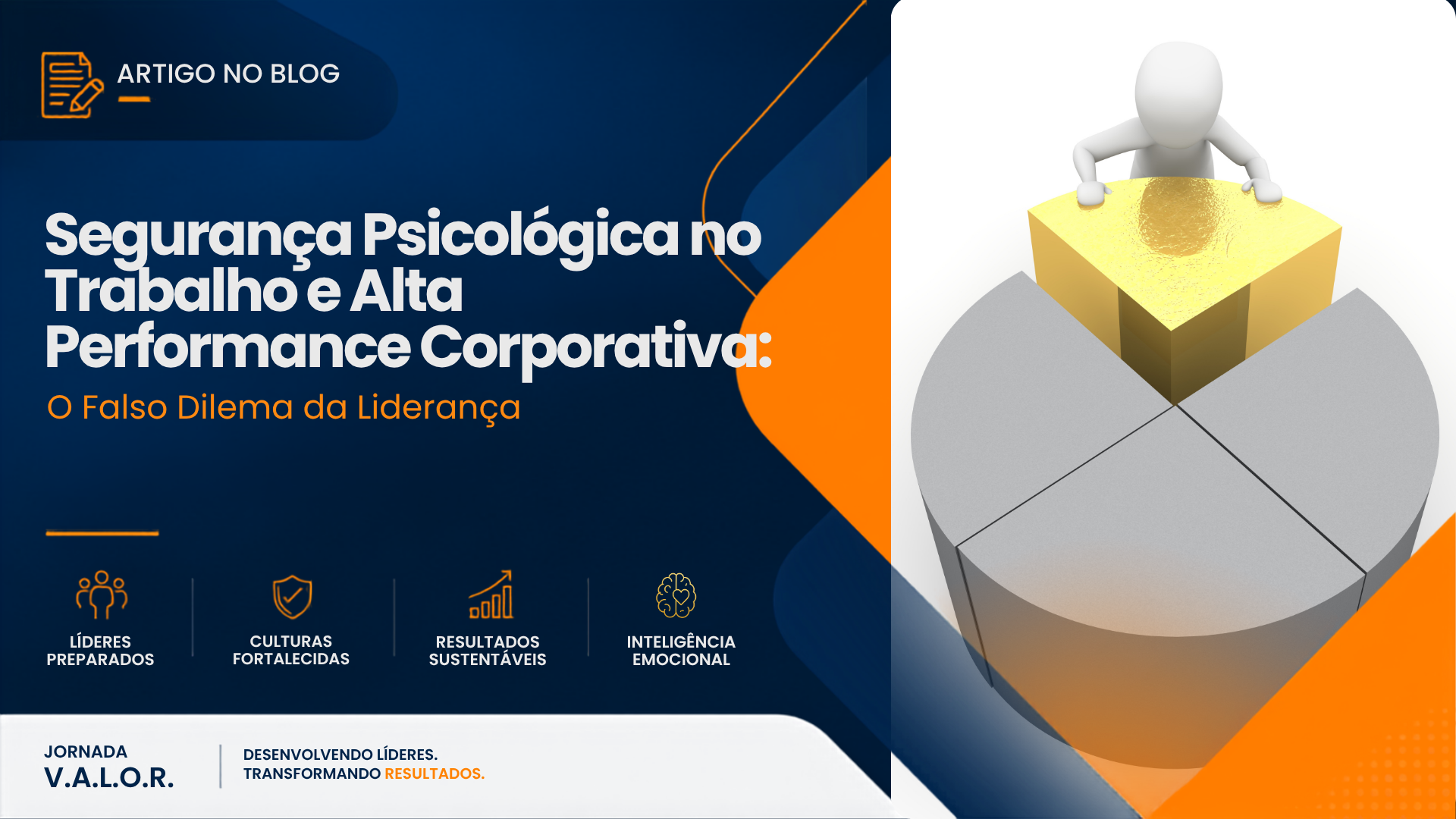 ARTIGO NO BLOG

Segurança Psicológica no Trabalho e Alta Performance Corporativa:
O Falso Dilema da Liderança

LÍDERES PREPARADOS

CULTURAS FORTALECIDAS

RESULTADOS SUSTENTÁVEIS

INTELIGÊNCIA EMOCIONAL

JORNADA
V.A.L.O.R.

DESENVOLVENDO LÍDERES.
TRANSFORMANDO RESULTADOS.